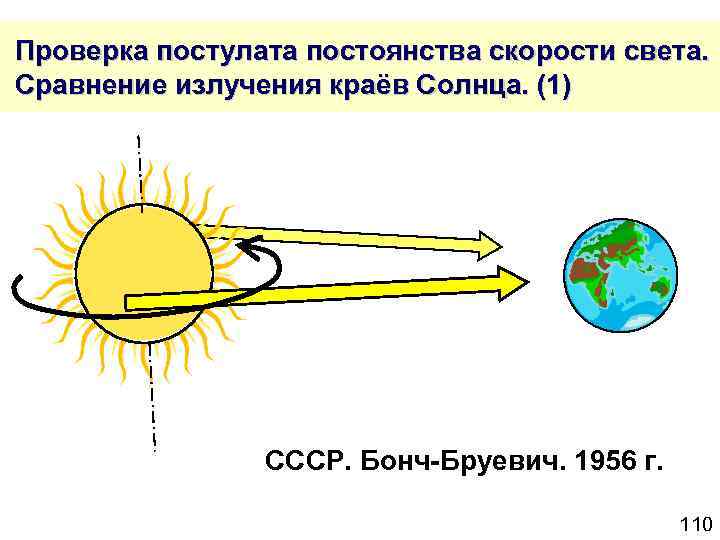 Проверка постулата постоянства скорости света. Сравнение излучения краёв Солнца. (1)

СССР. Бонч-Бруевич. 1956 г.

110